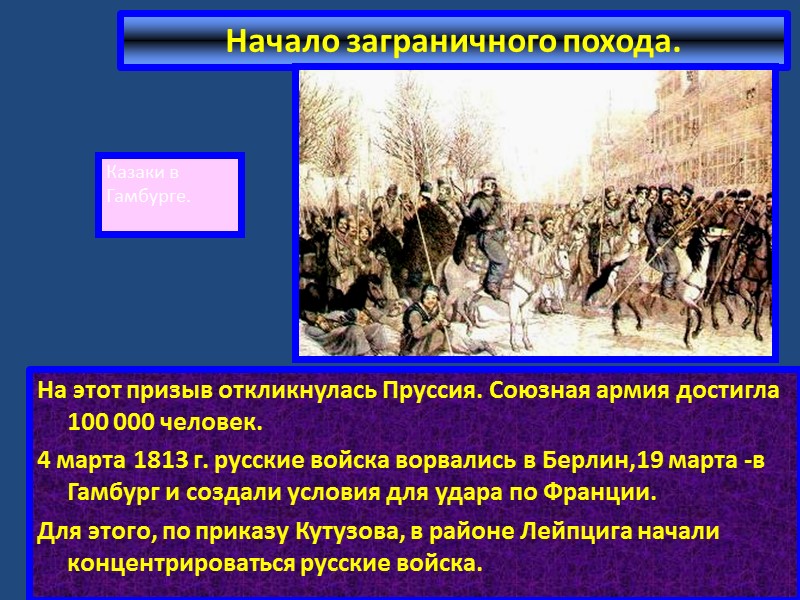 Начало заграничного похода.

Казаки в Гамбурге.

На этот призыв откликнулась Пруссия. Союзная армия достигла 100 000 человек.

4 марта 1813 г. русские войска ворвались в Берлин,19 марта -в Гамбург и создали условия для удара по Франции.

Для этого, по приказу Кутузова, в районе Лейпцига начали концентрироваться русские войска.